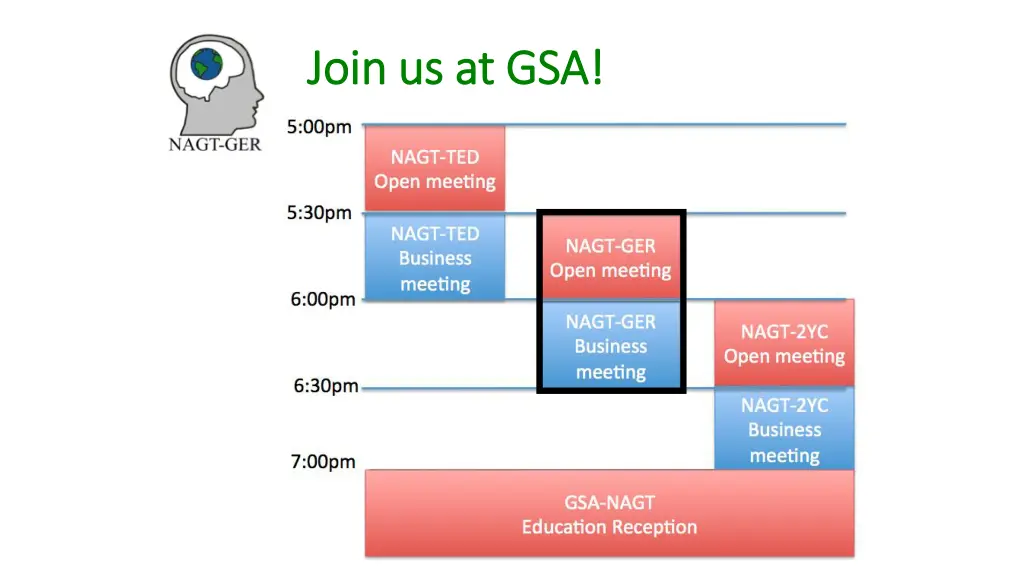 NAGT-GER

Join us at GSA!

5:00pm

NAGT-TED Open meeting

5:30pm

NAGT-TED Business meeting

NAGT-GER Open meeting

6:00pm

NAGT-GER Business meeting

NAGT-2YC Open meeting

6:30pm

NAGT-2YC Business meeting

7:00pm

GSA-NAGT Education Reception